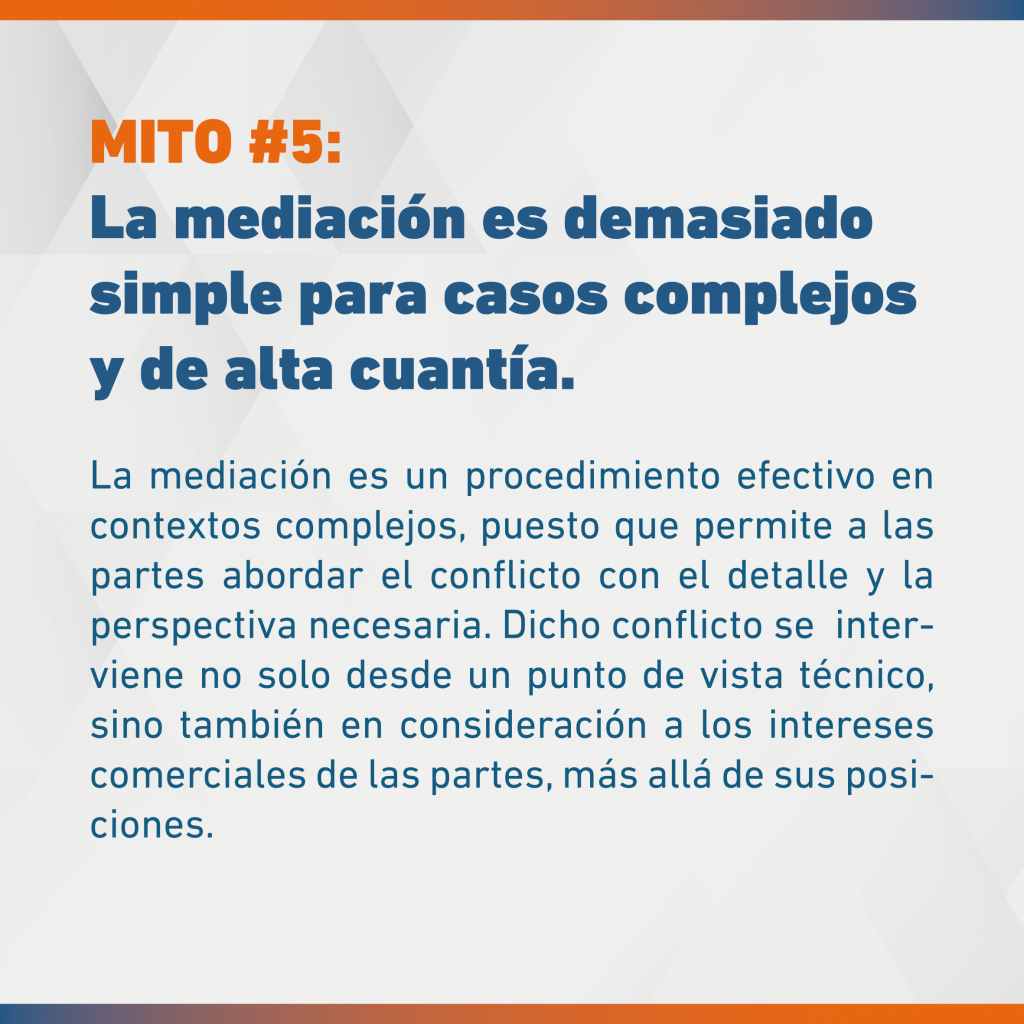 MITO #5:
La mediación es demasiado simple para casos complejos y de alta cuantía.

La mediación es un procedimiento efectivo en contextos complejos, puesto que permite a las partes abordar el conflicto con el detalle y la perspectiva necesaria. Dicho conflicto se interviene no solo desde un punto de vista técnico, sino también en consideración a los intereses comerciales de las partes, más allá de sus posiciones.